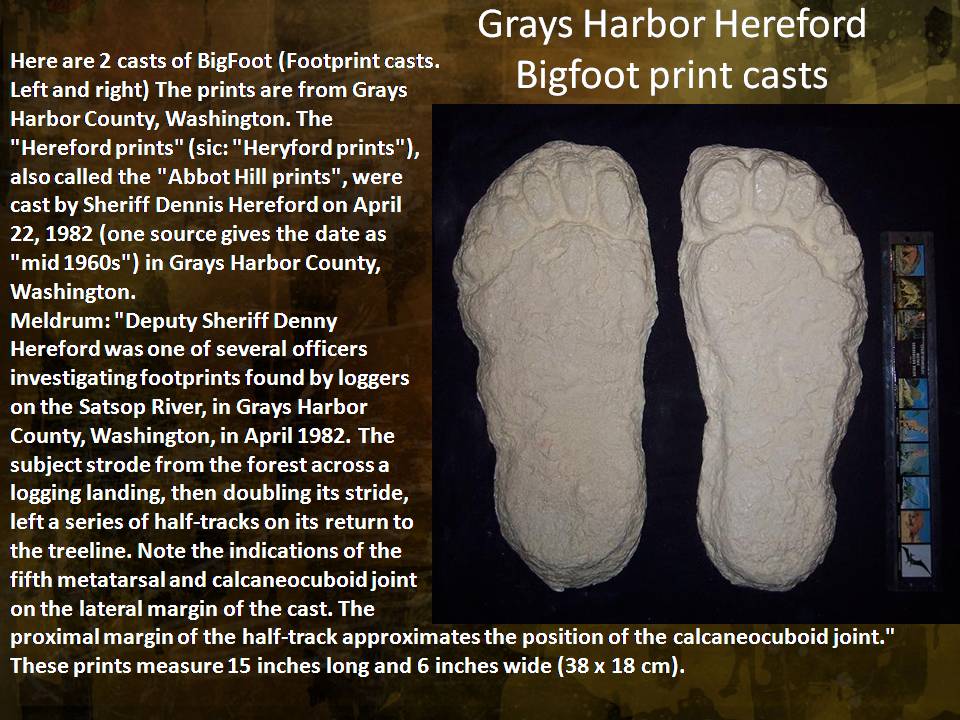 Grays Harbor Hereford
Bigfoot print casts

Here are 2 casts of BigFoot (Footprint casts. Left and right) The prints are from Grays Harbor County, Washington. The "Hereford prints" (sic: "Heryford prints"), also called the "Abbot Hill prints", were cast by Sheriff Dennis Hereford on April 22, 1982 (one source gives the date as "mid 1960s") in Grays Harbor County, Washington.
Meldrum: "Deputy Sheriff Denny Hereford was one of several officers investigating footprints found by loggers on the Satsop River, in Grays Harbor County, Washington, in April 1982. The subject strode from the forest across a logging landing, then doubling its stride, left a series of half-tracks on its return to the treeline. Note the indications of the fifth metatarsal and calcaneocuboid joint on the lateral margin of the cast. The proximal margin of the half-track approximates the position of the calcaneocuboid joint."
These prints measure 15 inches long and 6 inches wide (38 x 18 cm).